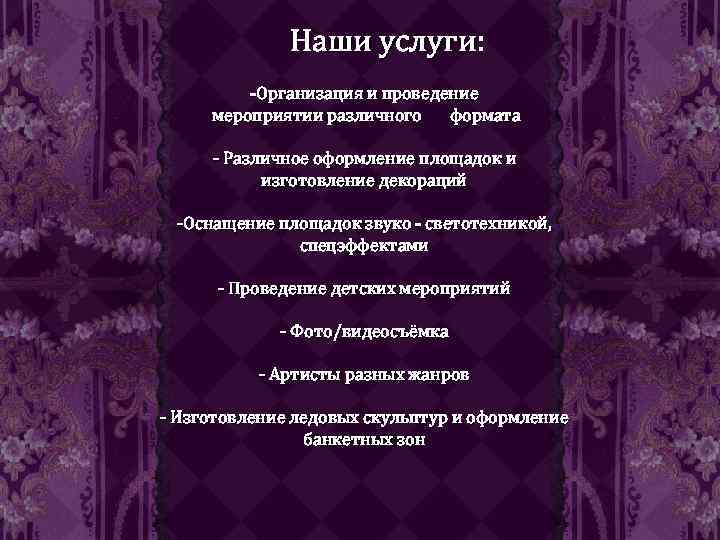 Наши услуги:

-Организация и проведение мероприятии различного формата

- Различное оформление площадок и изготовление декораций

-Оснащение площадок звуко - светотехникой, спецэффектами

- Проведение детских мероприятий

- Фото/видеосъёмка

- Артисты разных жанров

- Изготовление ледовых скульптур и оформление банкетных зон